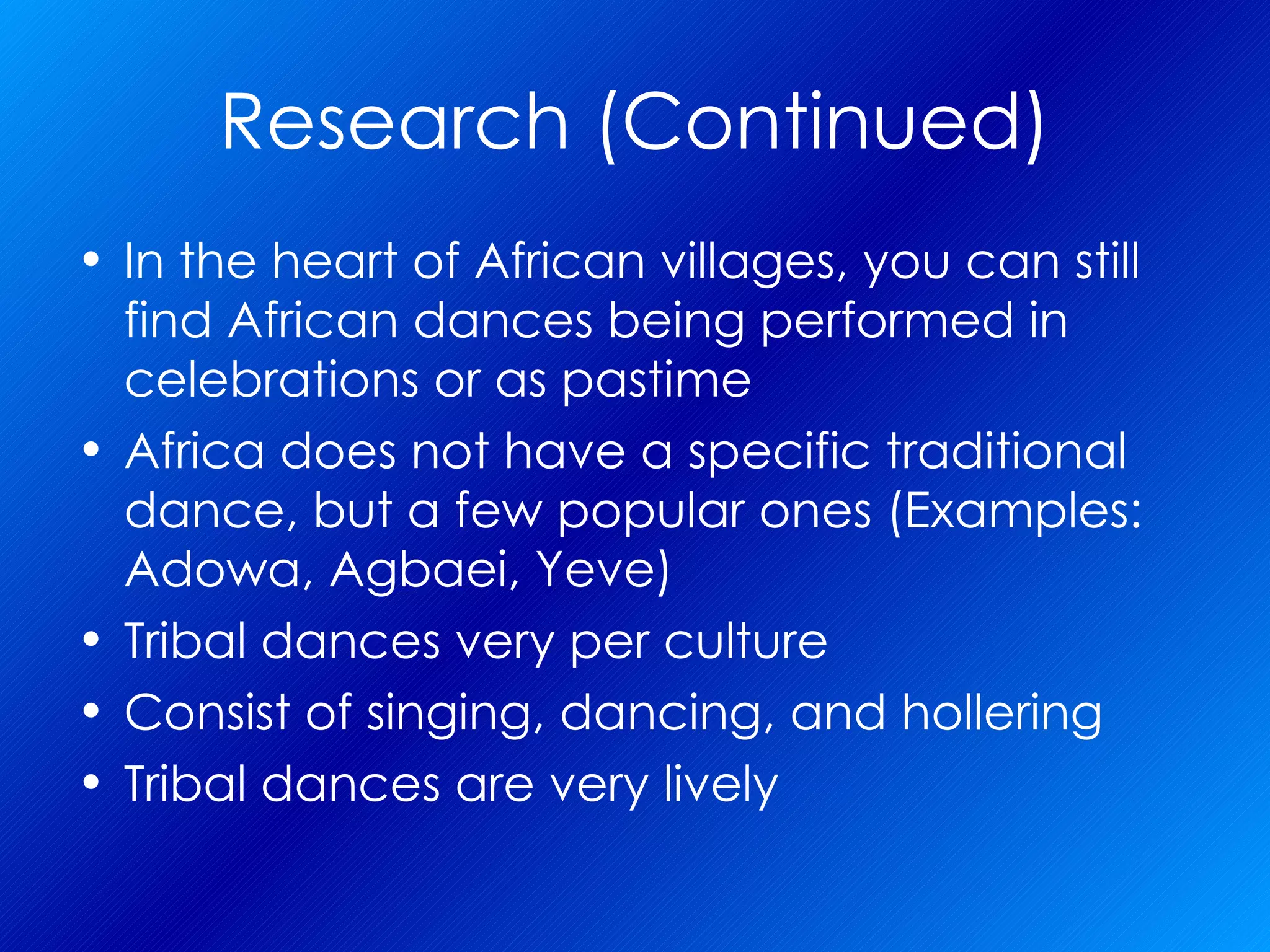 Research (Continued)

• In the heart of African villages, you can still find African dances being performed in celebrations or as pastime
• Africa does not have a specific traditional dance, but a few popular ones (Examples: Adowa, Agbaei, Yeve)
• Tribal dances very per culture
• Consist of singing, dancing, and hollering
• Tribal dances are very lively